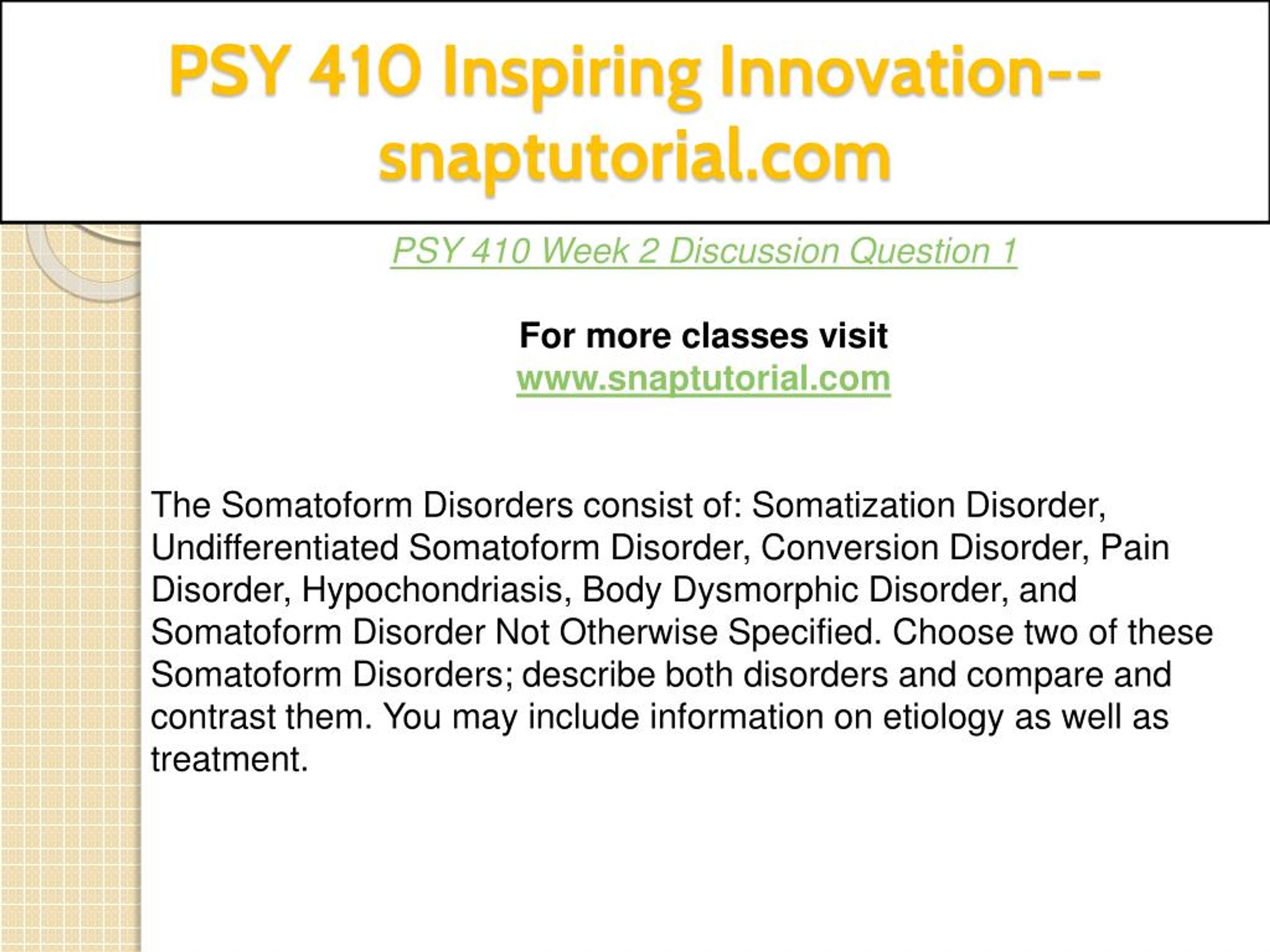 PSY 410 Inspiring Innovation--snaptutorial.com

PSY 410 Week 2 Discussion Question 1

For more classes visit
www.snaptutorial.com

The Somatoform Disorders consist of: Somatization Disorder, Undifferentiated Somatoform Disorder, Conversion Disorder, Pain Disorder, Hypochondriasis, Body Dysmorphic Disorder, and Somatoform Disorder Not Otherwise Specified. Choose two of these Somatoform Disorders; describe both disorders and compare and contrast them. You may include information on etiology as well as treatment.